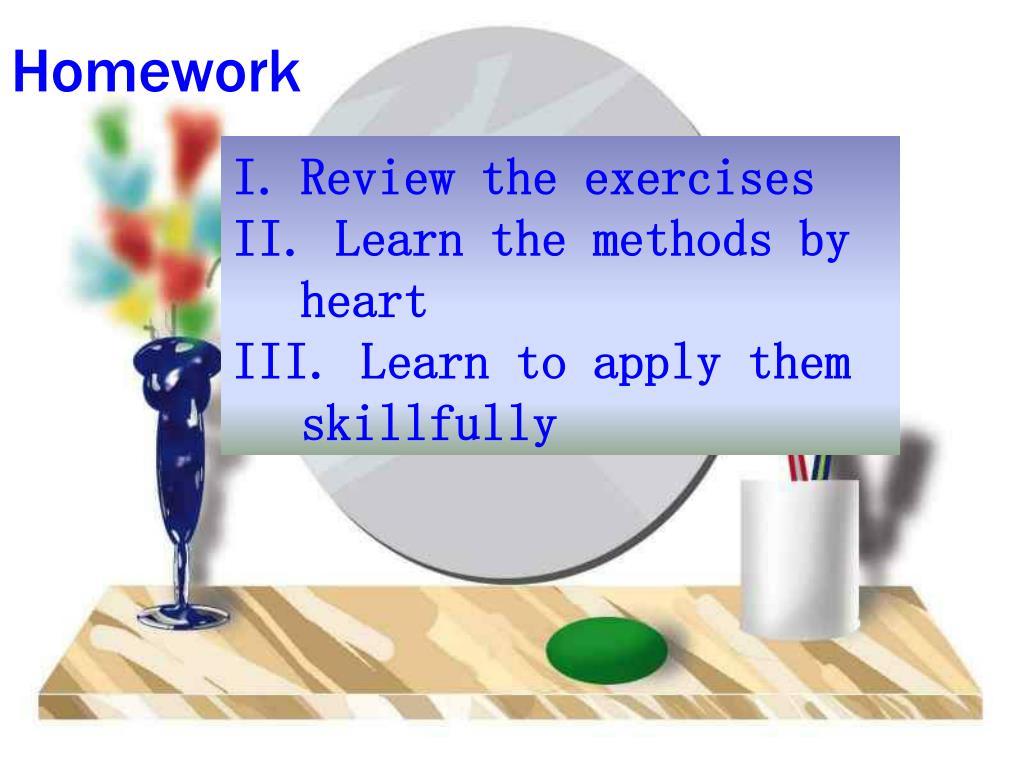 Homework

I. Review the exercises
II. Learn the methods by heart
III. Learn to apply them skillfully